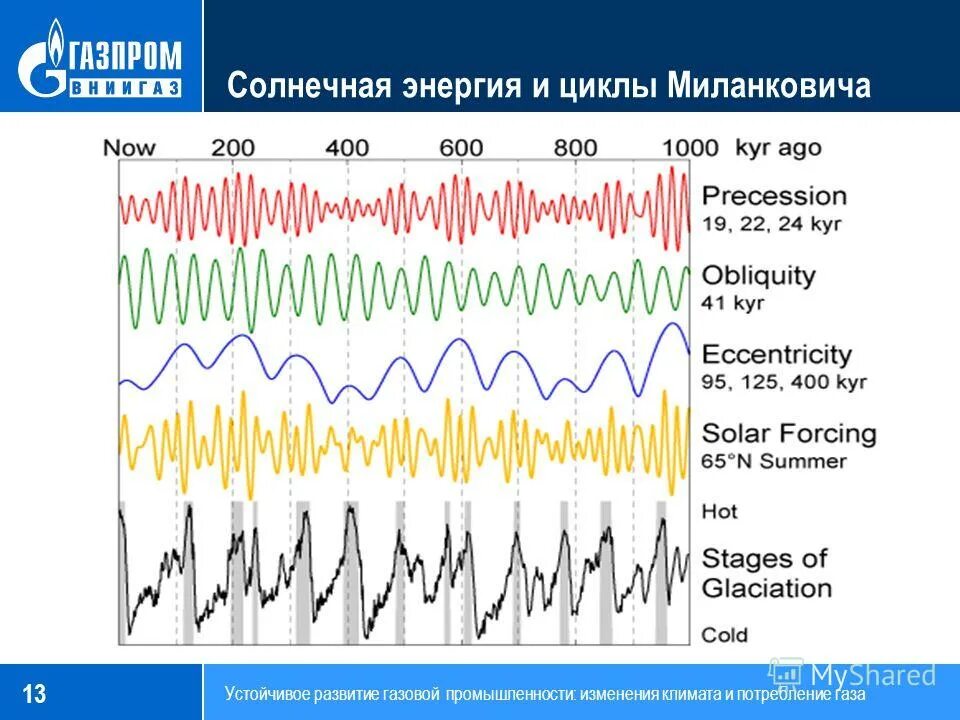 ГАЗПРОМ
ВНИИГАЗ

Солнечная энергия и циклы Миланковича

Now 200 400 600 800 1000 kyr ago

Precession
19, 22, 24 kyr

Obliquity
41 kyr

Eccentricity
95, 125, 400 kyr

Solar Forcing
65°N Summer

Hot

Stages of Glaciation

Cold

13

Устойчивое развитие газовой промышленности: изменения климата и потребление газа

MyShared